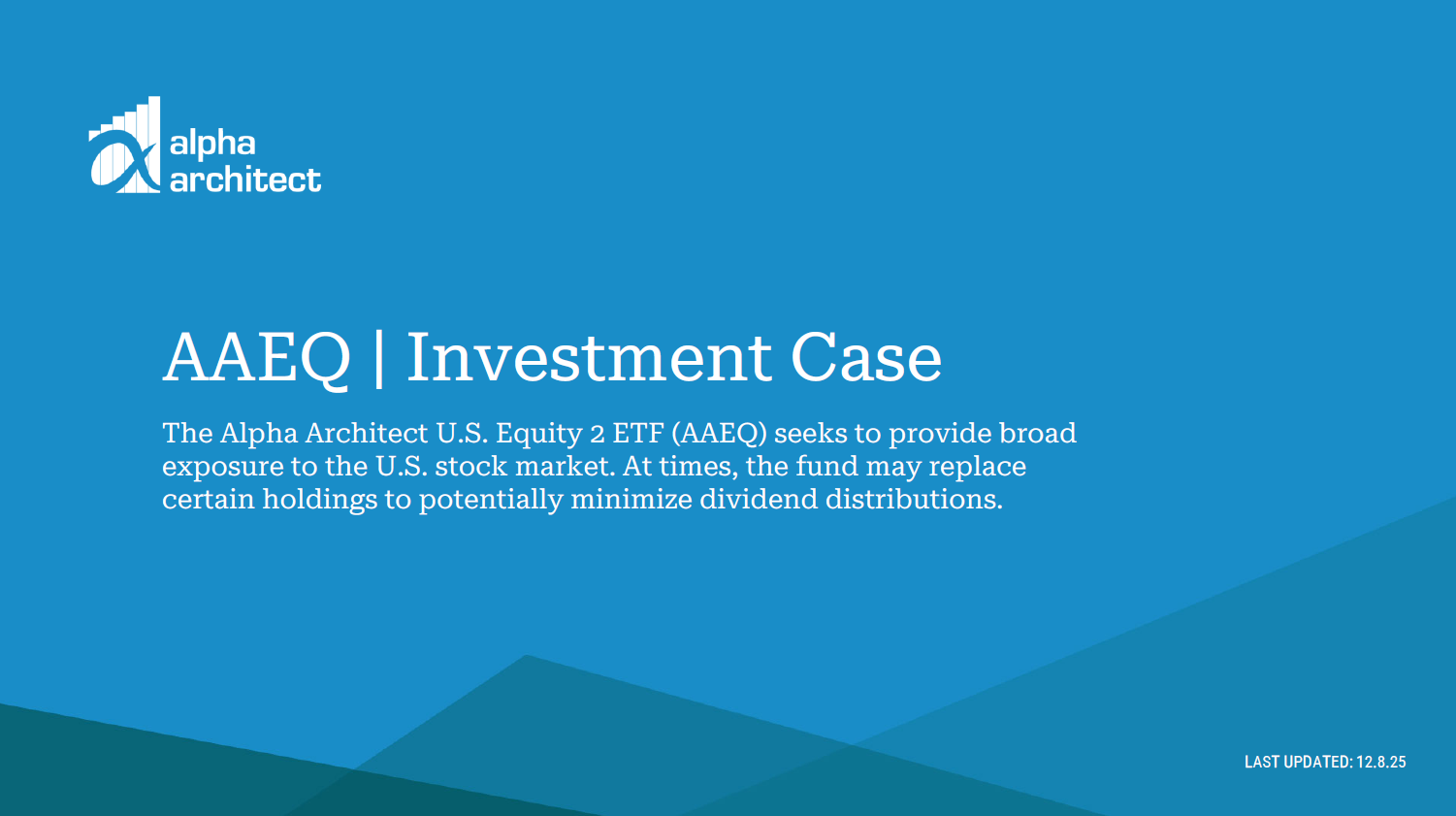 alpha architect

AAEQ | Investment Case

The Alpha Architect U.S. Equity 2 ETF (AAEQ) seeks to provide broad exposure to the U.S. stock market. At times, the fund may replace certain holdings to potentially minimize dividend distributions.

LAST UPDATED: 12.8.25